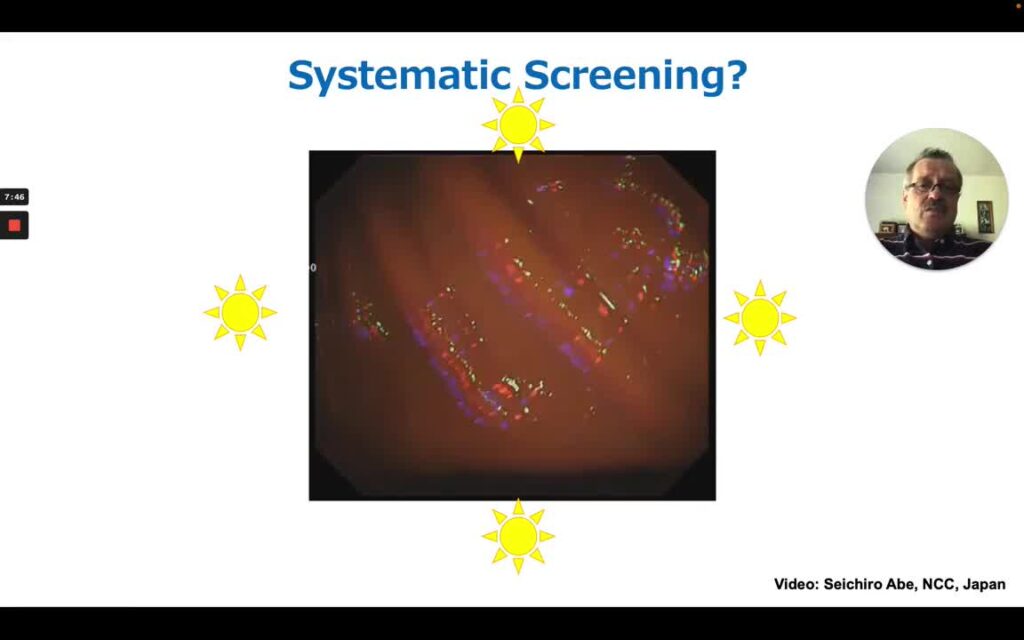 Systematic Screening?

7:46

Video: Seichiro Abe, NCC, Japan